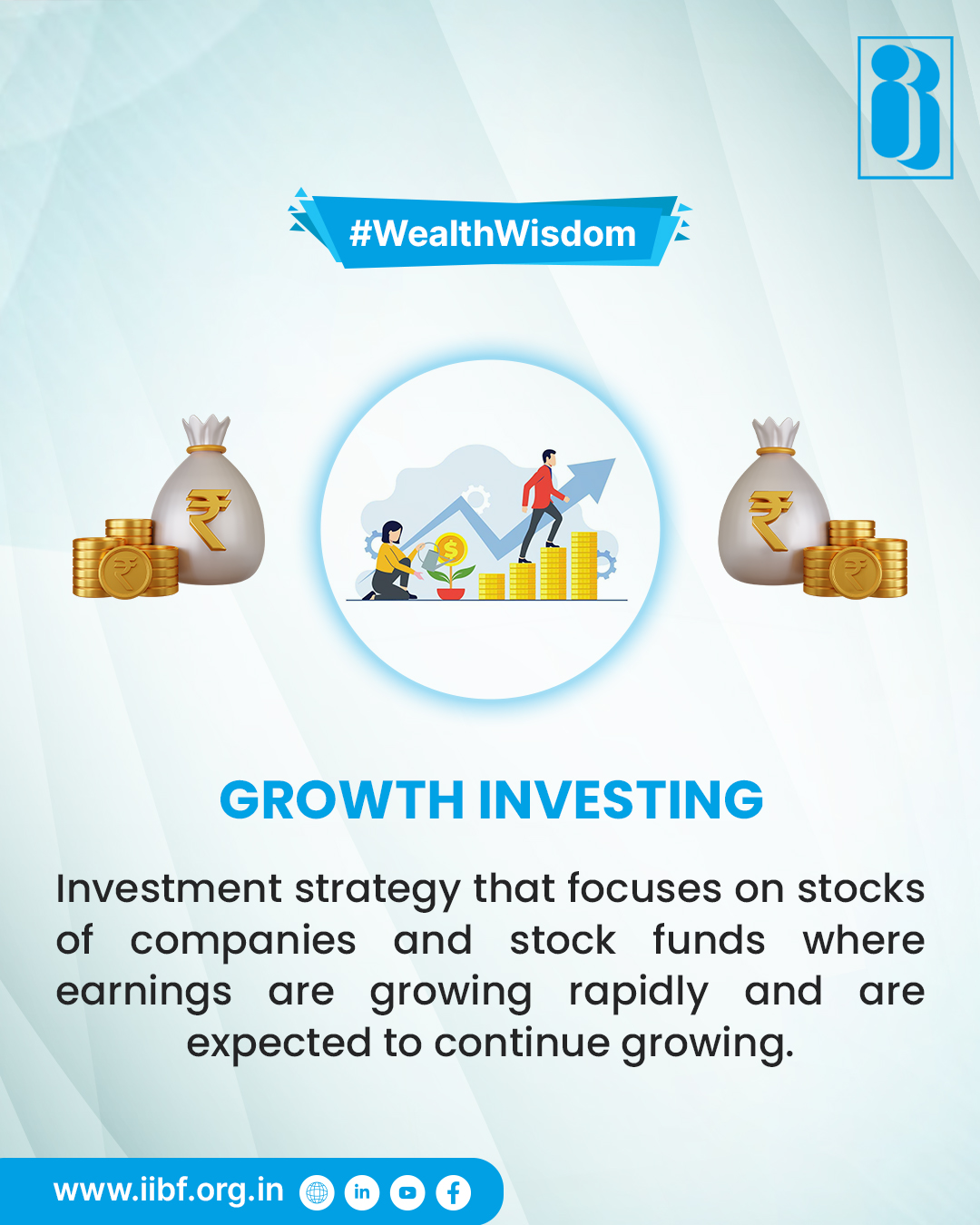 #WealthWisdom

GROWTH INVESTING

Investment strategy that focuses on stocks of companies and stock funds where earnings are growing rapidly and are expected to continue growing.

www.iibf.org.in